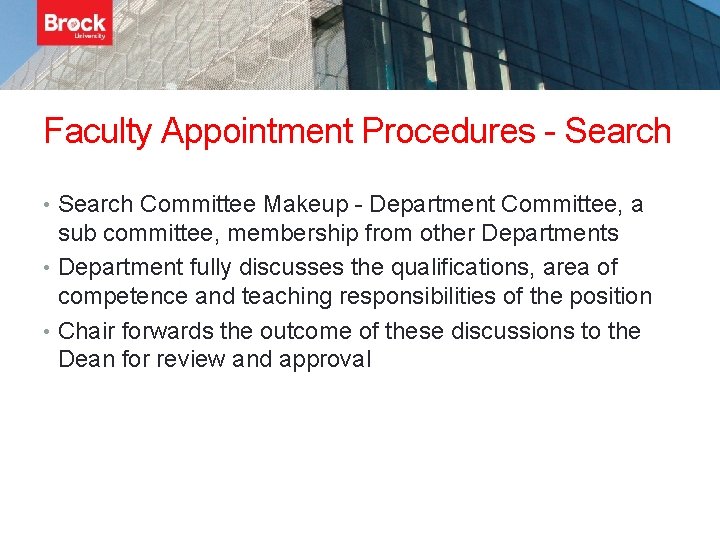 Brock University

Faculty Appointment Procedures - Search

• Search Committee Makeup - Department Committee, a sub committee, membership from other Departments
• Department fully discusses the qualifications, area of competence and teaching responsibilities of the position
• Chair forwards the outcome of these discussions to the Dean for review and approval